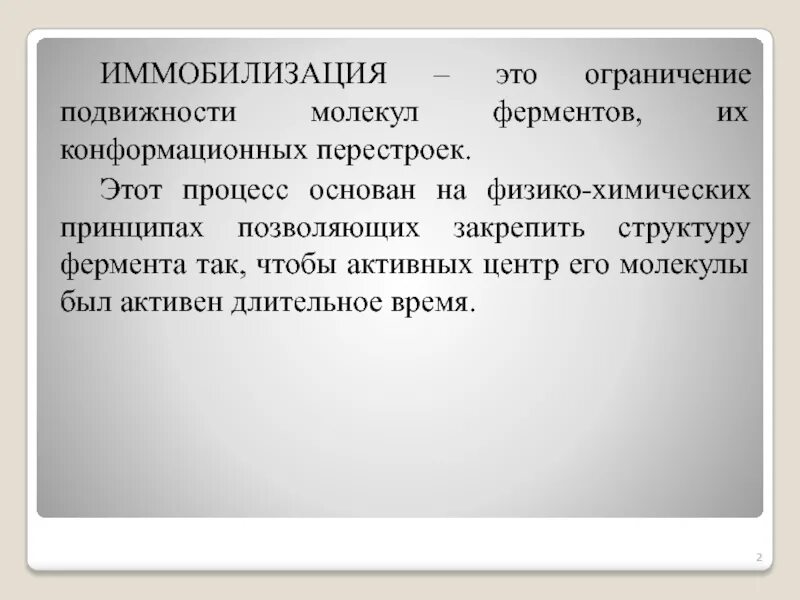 ИММОБИЛИЗАЦИЯ – это ограничение подвижности молекул ферментов, их конформационных перестроек.

Этот процесс основан на физико-химических принципах позволяющих закрепить структуру фермента так, чтобы активных центр его молекулы был активен длительное время.

2